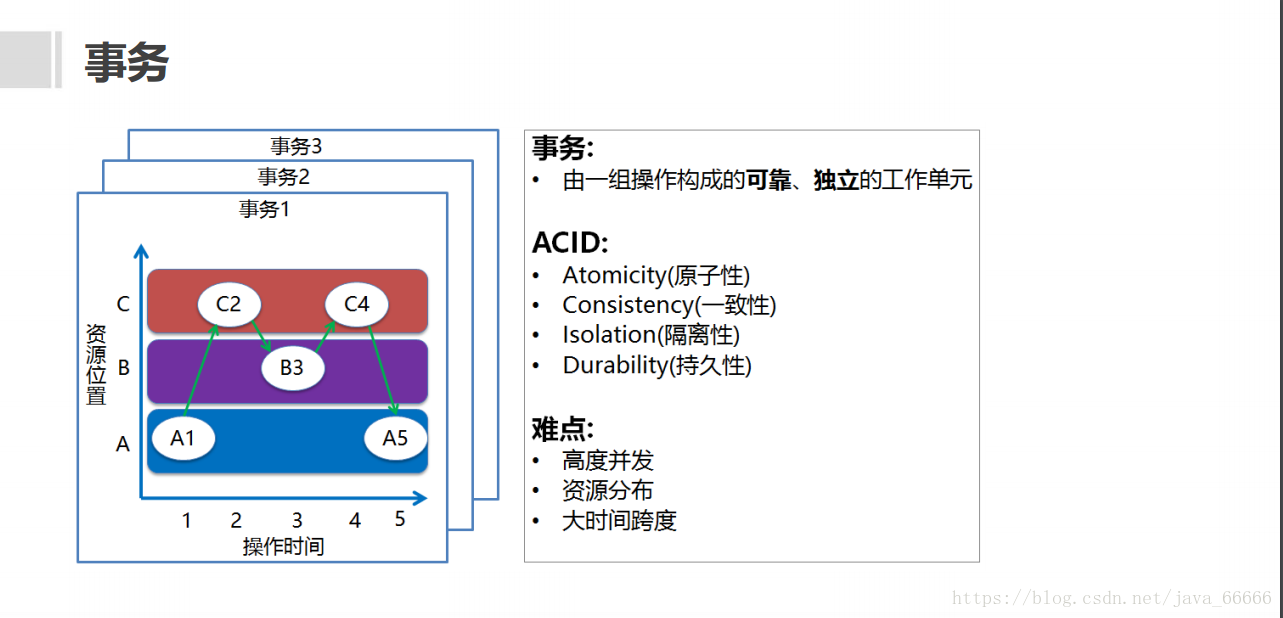 事务

事务3
事务2
事务1

资源位置
C
B
A
C2
C4
B3
A1
A5
1 2 3 4 5
操作时间

事务:
• 由一组操作构成的可靠、独立的工作单元

ACID:
• Atomicity(原子性)
• Consistency(一致性)
• Isolation(隔离性)
• Durability(持久性)

难点:
• 高度并发
• 资源分布
• 大时间跨度

https://blog.csdn.net/java_66666